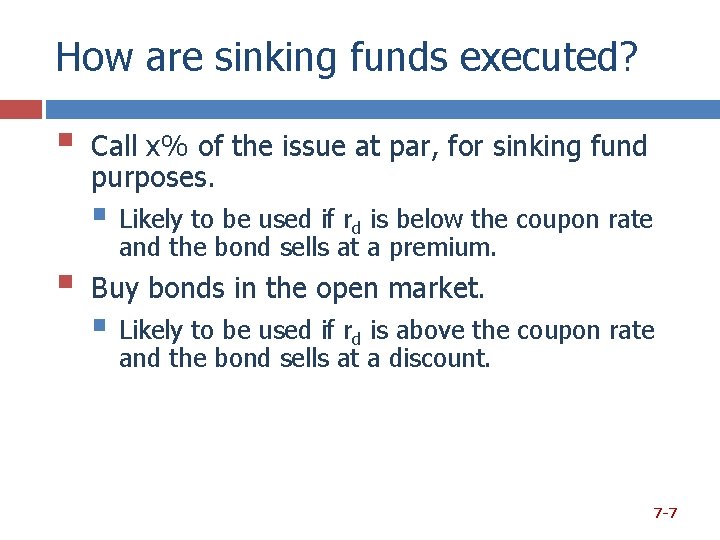 How are sinking funds executed?

Call x% of the issue at par, for sinking fund purposes.

Likely to be used if $r_d$ is below the coupon rate and the bond sells at a premium.

Buy bonds in the open market.

Likely to be used if $r_d$ is above the coupon rate and the bond sells at a discount.

7-7